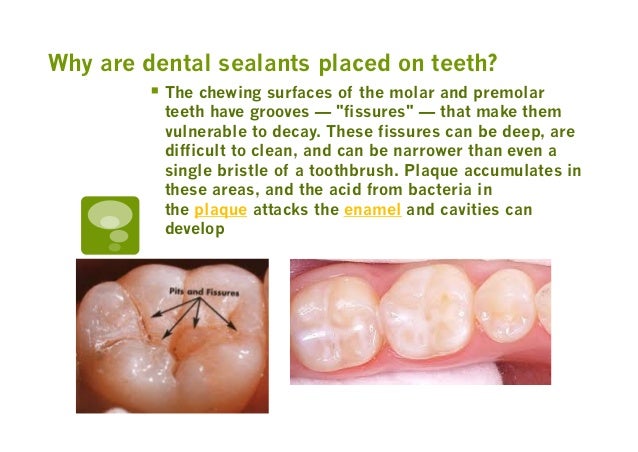 Why are dental sealants placed on teeth?

▪ The chewing surfaces of the molar and premolar teeth have grooves — "fissures" — that make them vulnerable to decay. These fissures can be deep, are difficult to clean, and can be narrower than even a single bristle of a toothbrush. Plaque accumulates in these areas, and the acid from bacteria in the plaque attacks the enamel and cavities can develop

Pits and Fissures